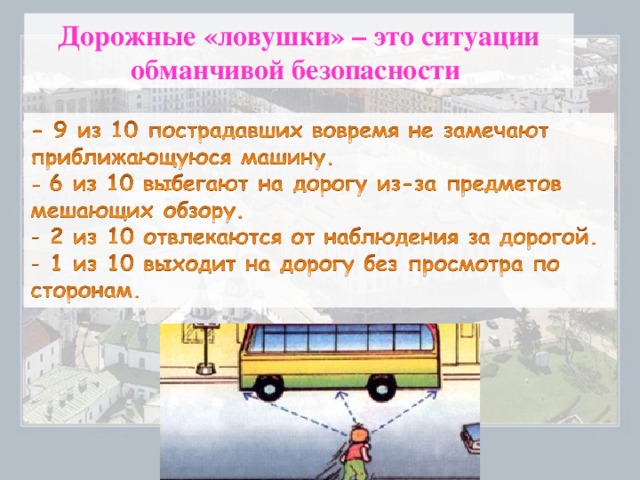 Дорожные «ловушки» – это ситуации обманчивой безопасности

- 9 из 10 пострадавших вовремя не замечают приближающуюся машину.
- 6 из 10 выбегают на дорогу из-за предметов мешающих обзору.
- 2 из 10 отвлекаются от наблюдения за дорогой.
- 1 из 10 выходит на дорогу без просмотра по сторонам.